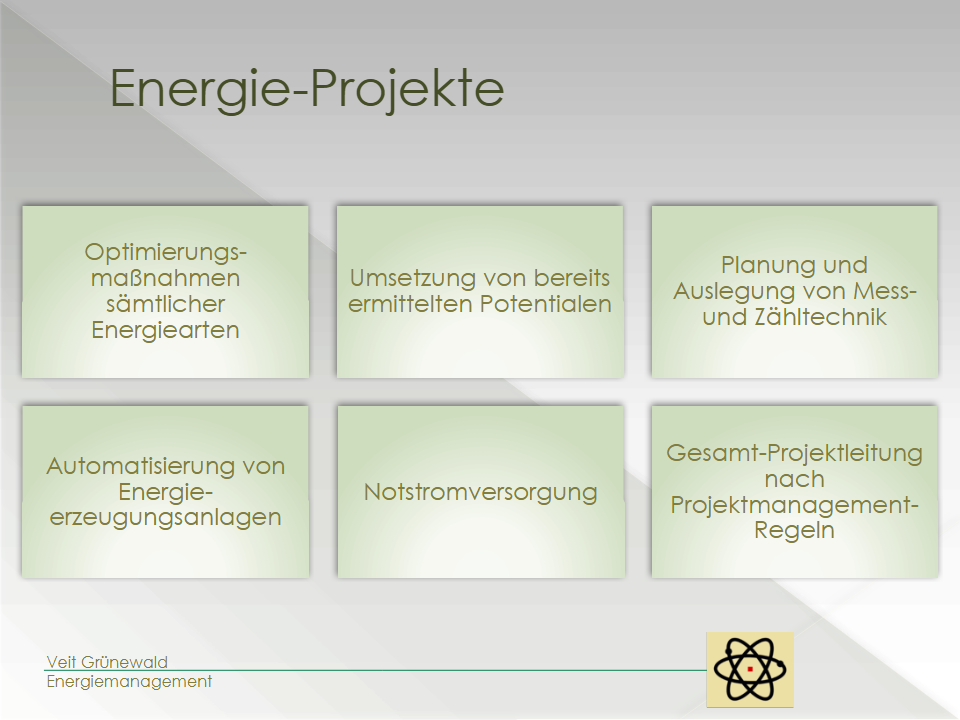 Energie-Projekte

Optimierungsmaßnahmen sämtlicher Energiearten

Umsetzung von bereits ermittelten Potentialen

Planung und Auslegung von Mess- und Zähltechnik

Automatisierung von Energieerzeugungsanlagen

Notstromversorgung

Gesamt-Projektleitung nach Projektmanagement-Regeln

Veit Grünewald
Energiemanagement